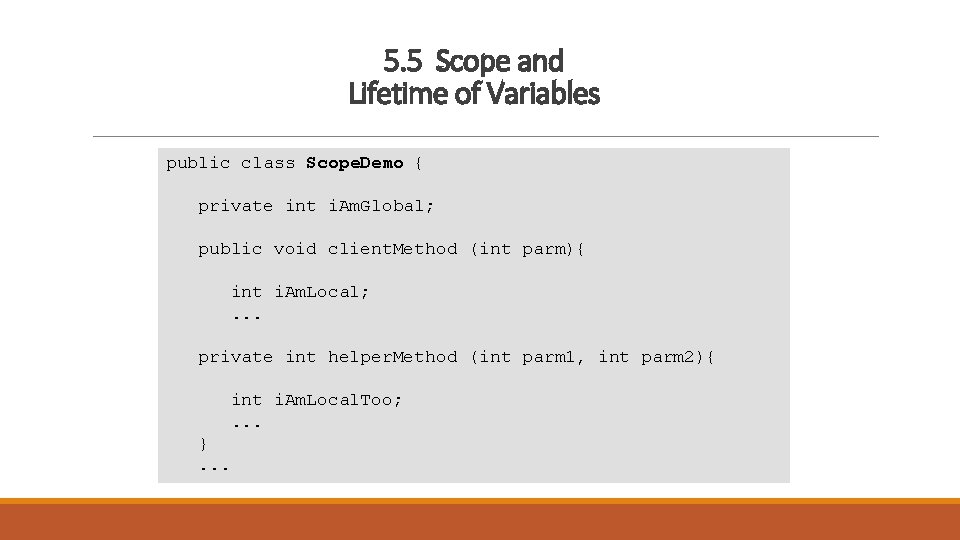 5.5 Scope and
Lifetime of Variables

public class ScopeDemo {

private int iAmGlobal;

public void clientMethod (int parm){

int iAmLocal;
...

private int helperMethod (int parm1, int parm2){

int iAmLocalToo;
...
}
...